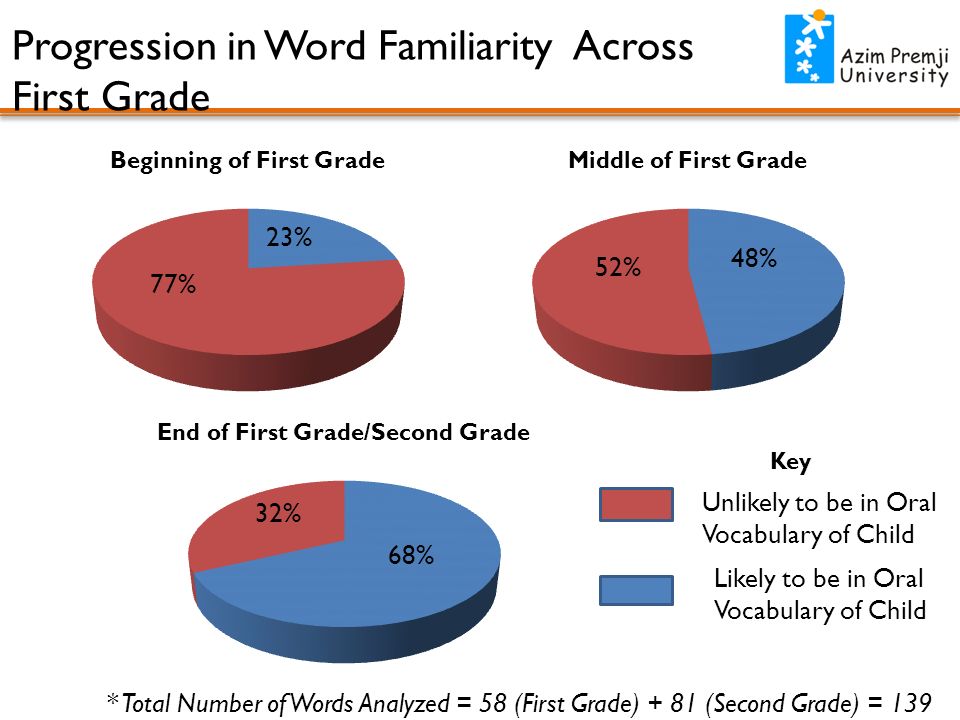 Progression in Word Familiarity Across First Grade

Azim Premji University

Beginning of First Grade

23%

77%

Middle of First Grade

52%

48%

End of First Grade/Second Grade

32%

68%

Key

Unlikely to be in Oral Vocabulary of Child

Likely to be in Oral Vocabulary of Child

*Total Number of Words Analyzed = 58 (First Grade) + 81 (Second Grade) = 139